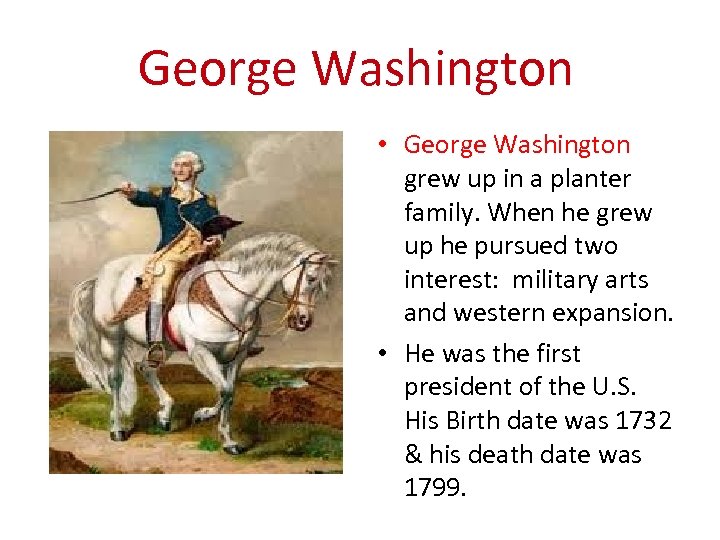 George Washington

• George Washington grew up in a planter family. When he grew up he pursued two interest: military arts and western expansion.

• He was the first president of the U.S. His Birth date was 1732 & his death date was 1799.